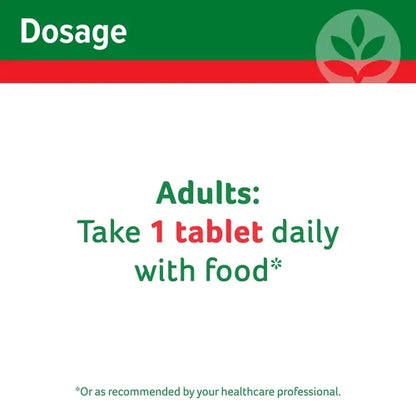 Dosage

Adults:
Take 1 tablet daily with food*

*Or as recommended by your healthcare professional.